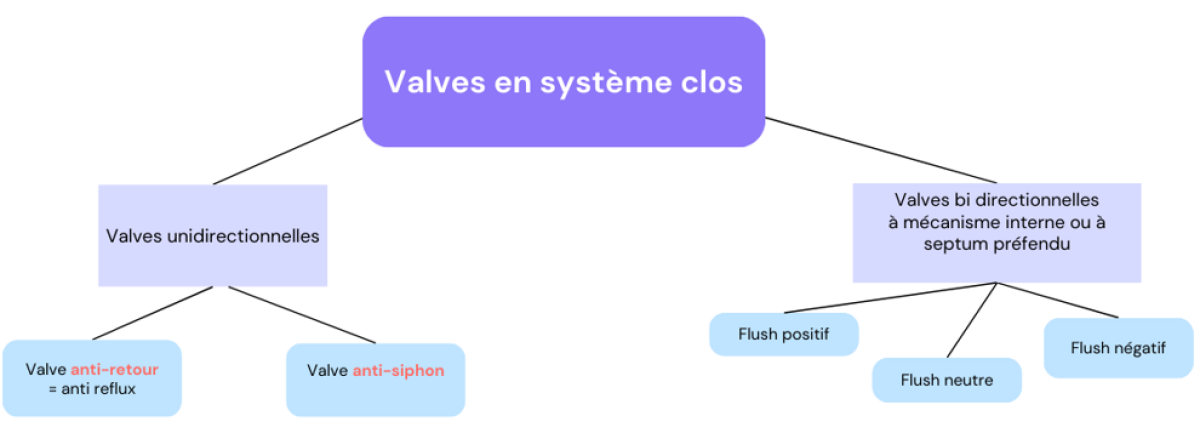 Valves en système clos

Valves unidirectionnelles

Valve anti-retour = anti reflux

Valve anti-siphon

Valves bi directionnelles à mécanisme interne ou à septum préfendu

Flush positif

Flush neutre

Flush négatif